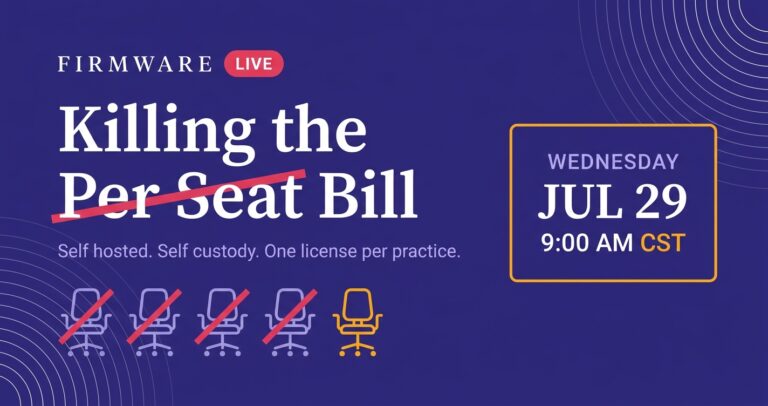 FIRMWARE LIVE

Killing the Per Seat Bill

Self hosted. Self custody. One license per practice.

WEDNESDAY
JUL 29
9:00 AM CST